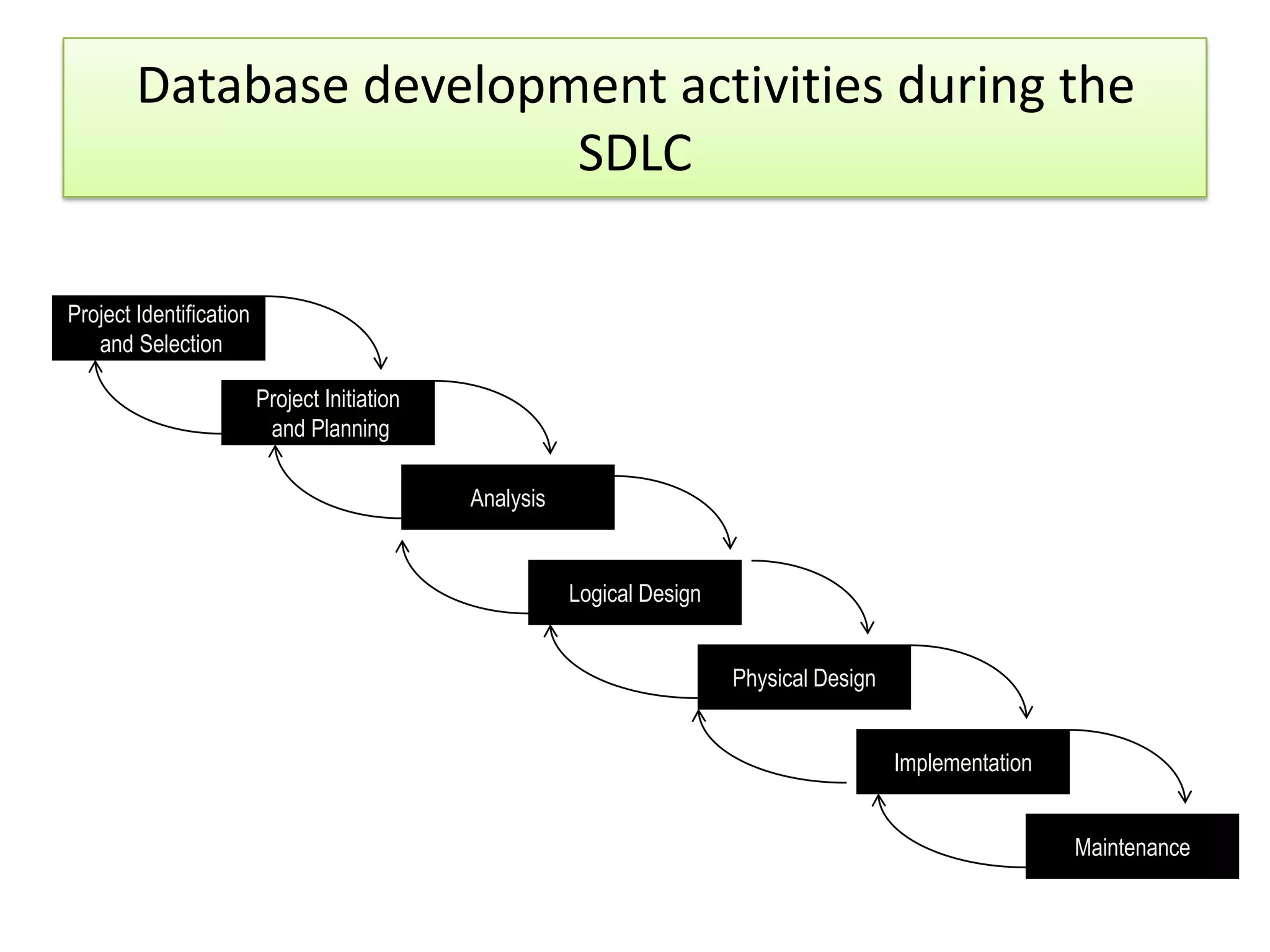 Database development activities during the SDLC

Project Identification and Selection

Project Initiation and Planning

Analysis

Logical Design

Physical Design

Implementation

Maintenance